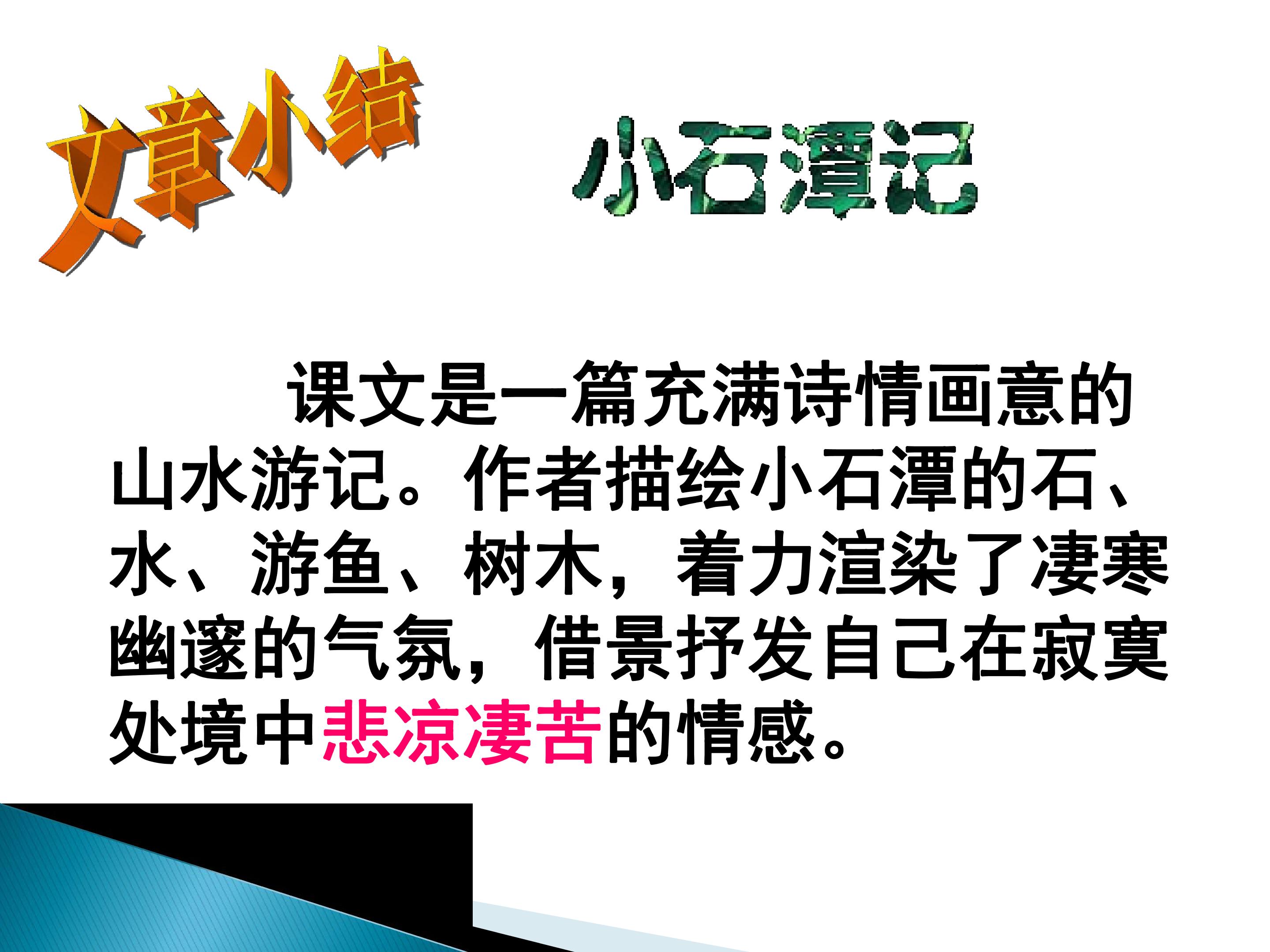 文章小结

小石潭记

课文是一篇充满诗情画意的山水游记。作者描绘小石潭的石、水、游鱼、树木，着力渲染了凄寒幽邃的气氛，借景抒发自己在寂寞处境中悲凉凄苦的情感。